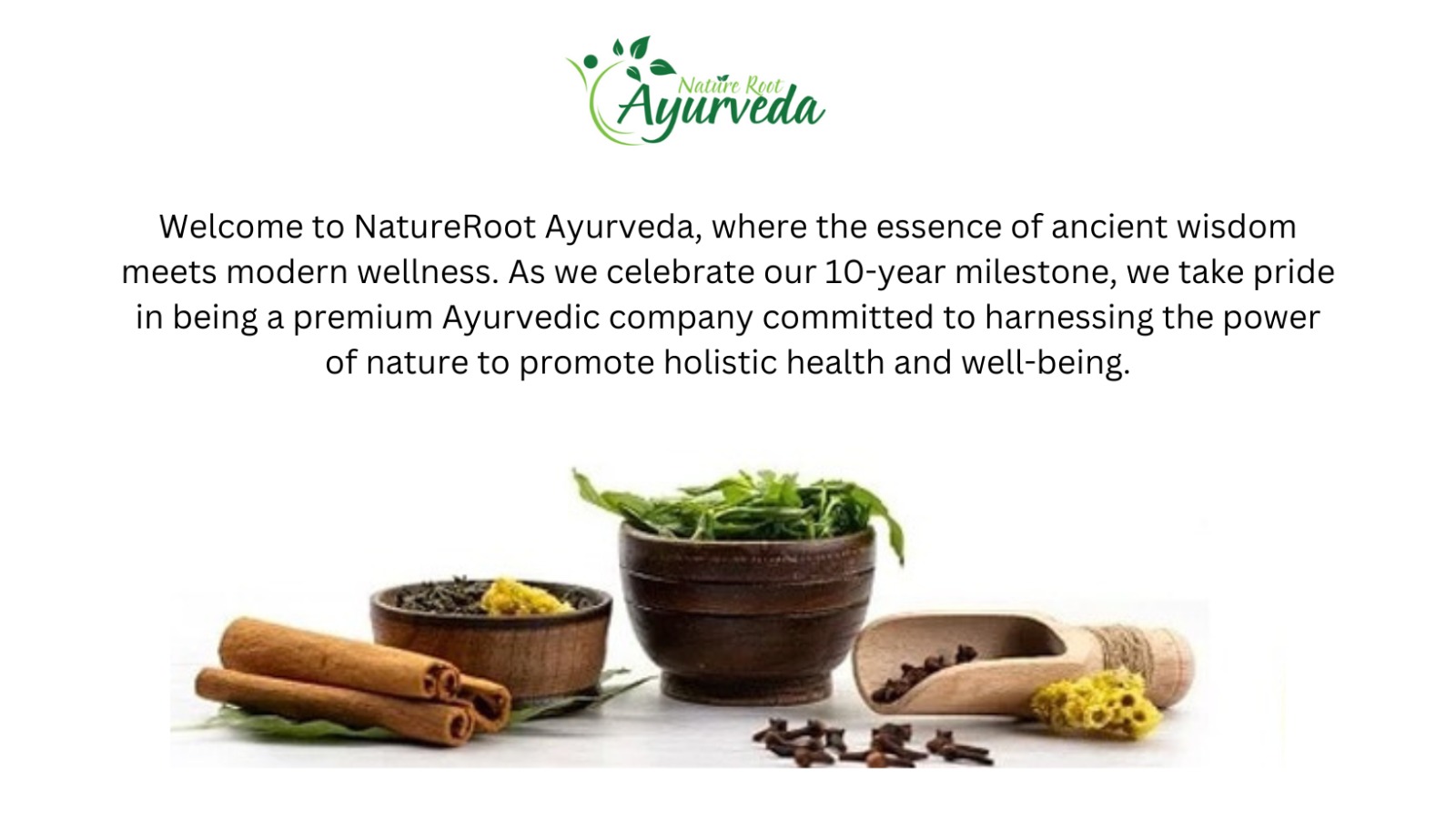 Nature Root
Ayurveda

Welcome to NatureRoot Ayurveda, where the essence of ancient wisdom meets modern wellness. As we celebrate our 10-year milestone, we take pride in being a premium Ayurvedic company committed to harnessing the power of nature to promote holistic health and well-being.